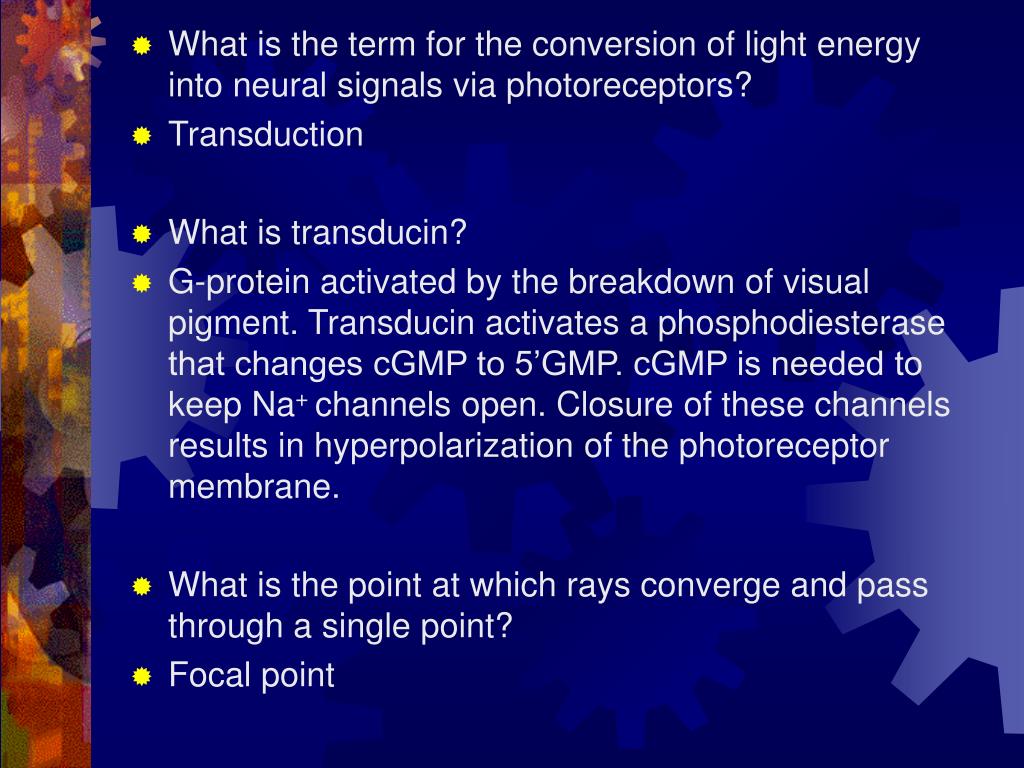 What is the term for the conversion of light energy into neural signals via photoreceptors?

Transduction

What is transducin?

G-protein activated by the breakdown of visual pigment. Transducin activates a phosphodiesterase that changes cGMP to 5’GMP. cGMP is needed to keep $Na^+$ channels open. Closure of these channels results in hyperpolarization of the photoreceptor membrane.

What is the point at which rays converge and pass through a single point?

Focal point